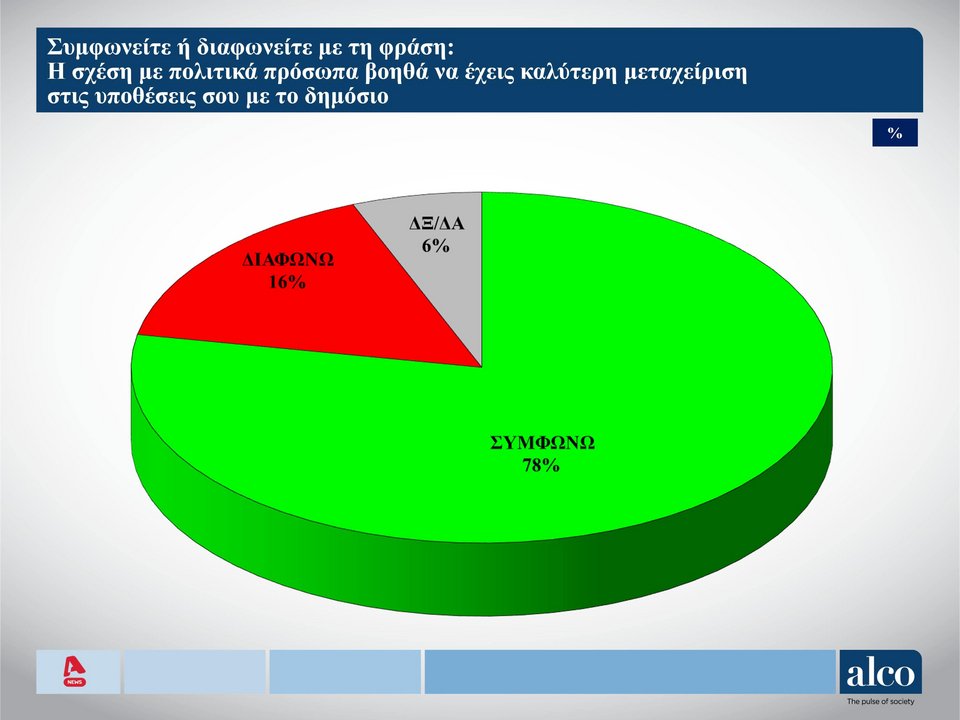 Συμφωνείτε ή διαφωνείτε με τη φράση:
Η σχέση με πολιτικά πρόσωπα βοηθά να έχεις καλύτερη μεταχείριση στις υποθέσεις σου με το δημόσιο

%

ΔΞ/ΔΑ
6%

ΔΙΑΦΩΝΩ
16%

ΣΥΜΦΩΝΩ
78%

NEWS

alco
The pulse of society